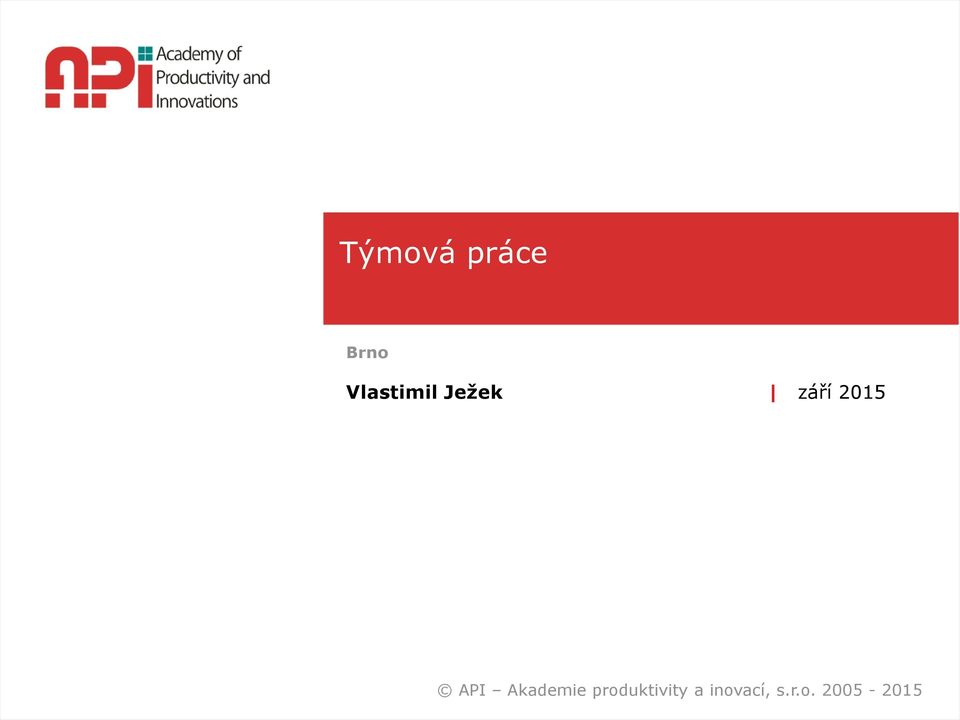 API Academy of Productivity and Innovations

Týmová práce

Brno

Vlastimil Ježek | září 2015

© API – Akademie produktivity a inovací, s.r.o. 2005 - 2015